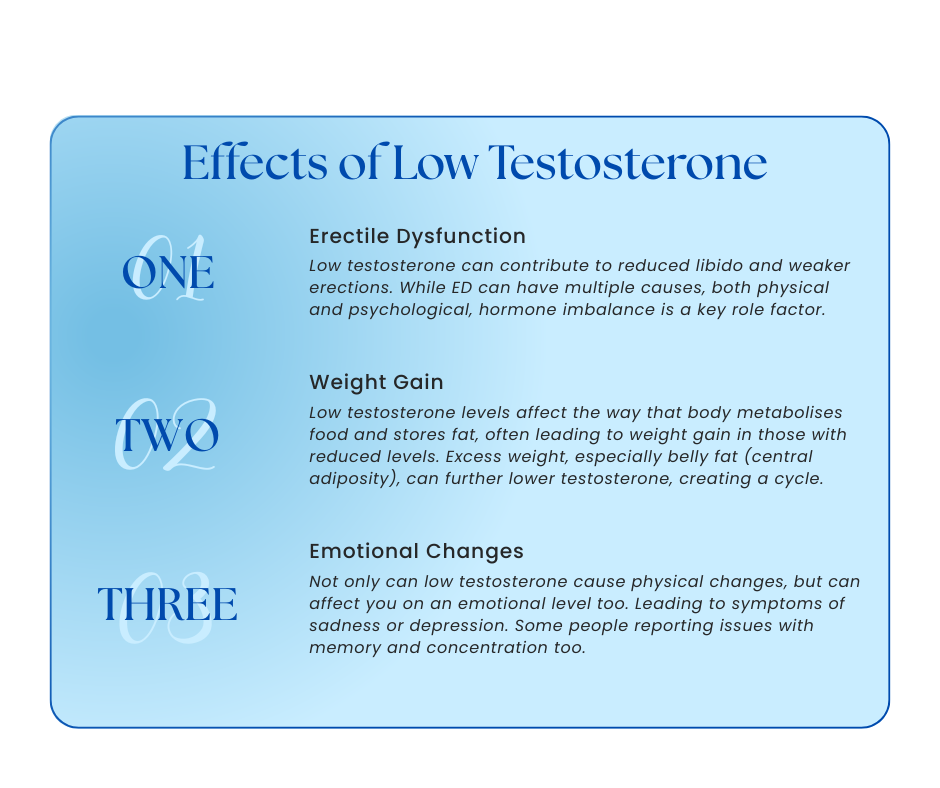 Effects of Low Testosterone

01
ONE

Erectile Dysfunction

Low testosterone can contribute to reduced libido and weaker erections. While ED can have multiple causes, both physical and psychological, hormone imbalance is a key role factor.

02
TWO

Weight Gain

Low testosterone levels affect the way that body metabolises food and stores fat, often leading to weight gain in those with reduced levels. Excess weight, especially belly fat (central adiposity), can further lower testosterone, creating a cycle.

03
THREE

Emotional Changes

Not only can low testosterone cause physical changes, but can affect you on an emotional level too. Leading to symptoms of sadness or depression. Some people reporting issues with memory and concentration too.